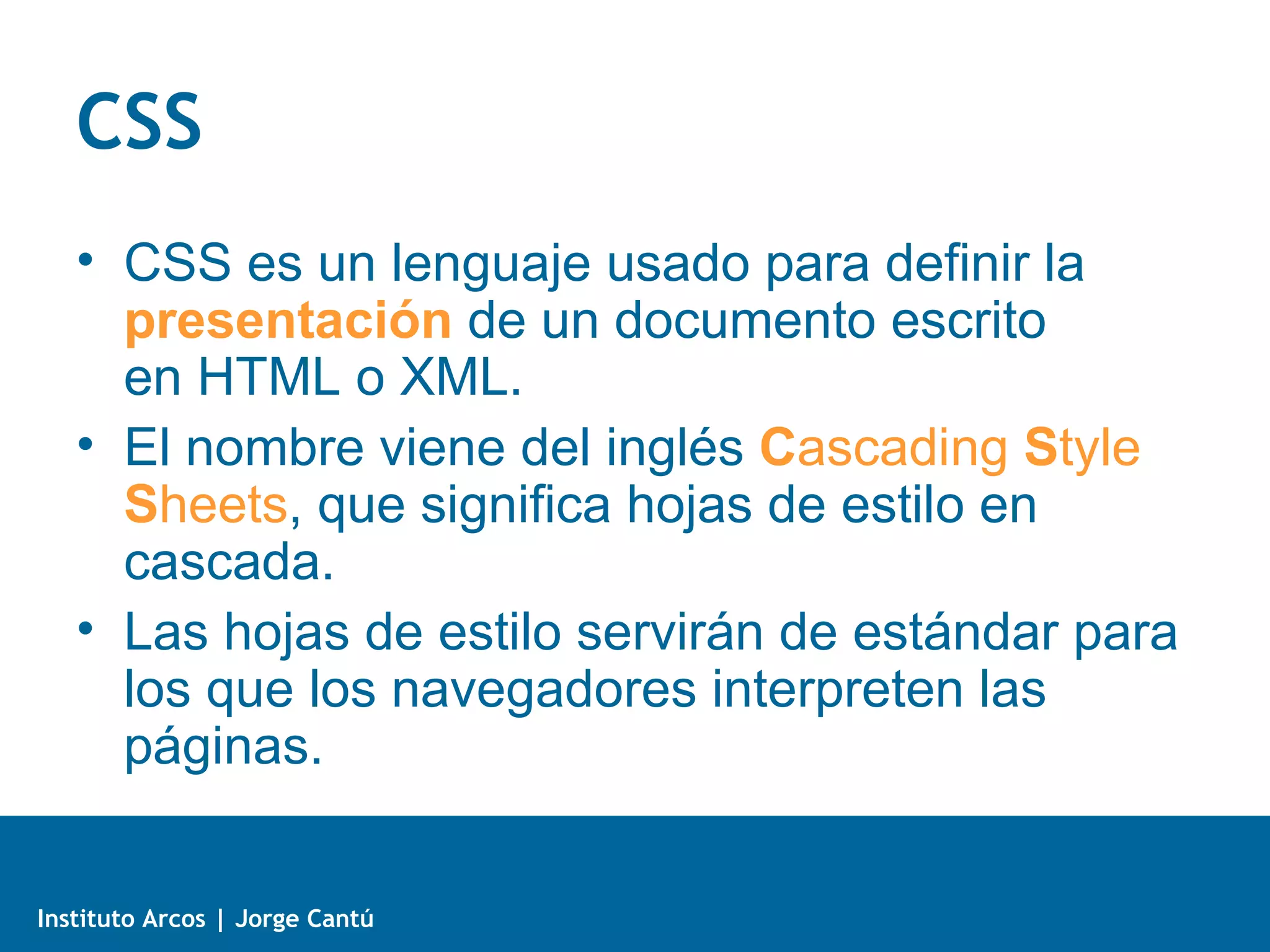 CSS

• CSS es un lenguaje usado para definir la presentación de un documento escrito en HTML o XML.
• El nombre viene del inglés Cascading Style Sheets, que significa hojas de estilo en cascada.
• Las hojas de estilo servirán de estándar para los que los navegadores interpreten las páginas.

Instituto Arcos | Jorge Cantú